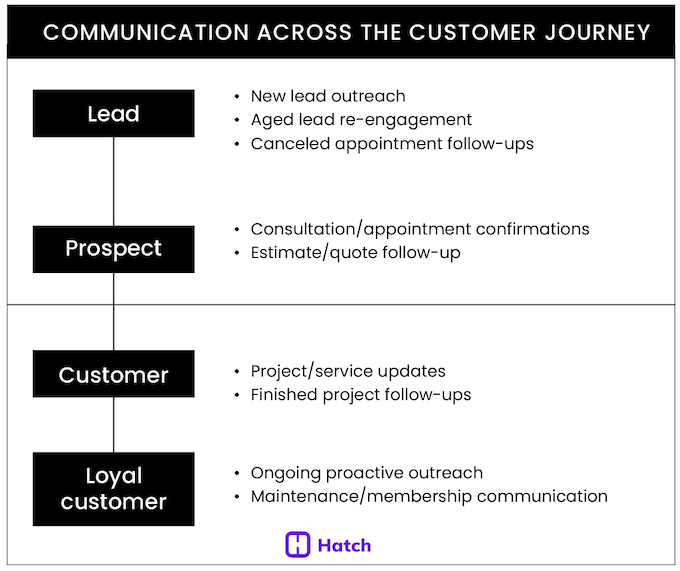 COMMUNICATION ACROSS THE CUSTOMER JOURNEY

Lead

• New lead outreach
• Aged lead re-engagement
• Canceled appointment follow-ups

Prospect

• Consultation/appointment confirmations
• Estimate/quote follow-up

Customer

• Project/service updates
• Finished project follow-ups

Loyal customer

• Ongoing proactive outreach
• Maintenance/membership communication

Hatch